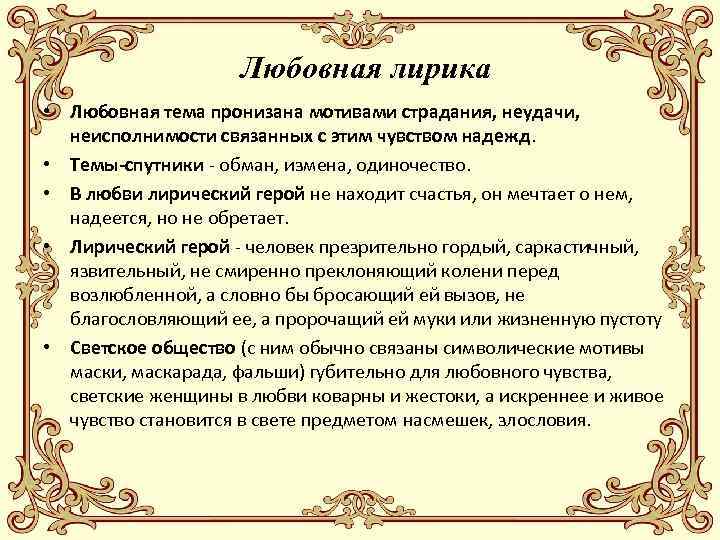 Любовная лирика

• Любовная тема пронизана мотивами страдания, неудачи, неисполнимости связанных с этим чувством надежд.

• Темы-спутники - обман, измена, одиночество.

• В любви лирический герой не находит счастья, он мечтает о нем, надеется, но не обретает.

• Лирический герой - человек презрительно гордый, саркастичный, язвительный, не смиренно преклоняющий колени перед возлюбленной, а словно бы бросающий ей вызов, не благословляющий ее, а пророчащий ей муки или жизненную пустоту

• Светское общество (с ним обычно связаны символические мотивы маски, маскарада, фальши) губительно для любовного чувства, светские женщины в любви коварны и жестоки, а искреннее и живое чувство становится в свете предметом насмешек, злословия.